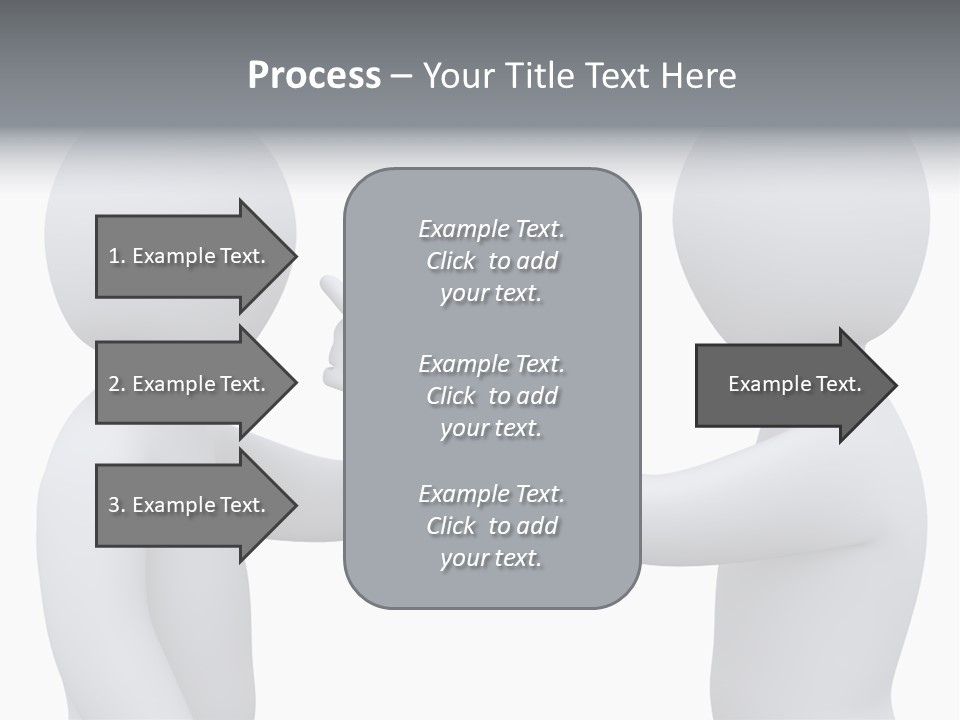 Process – Your Title Text Here

1. Example Text.

2. Example Text.

3. Example Text.

Example Text. Click to add your text.

Example Text. Click to add your text.

Example Text. Click to add your text.

Example Text.